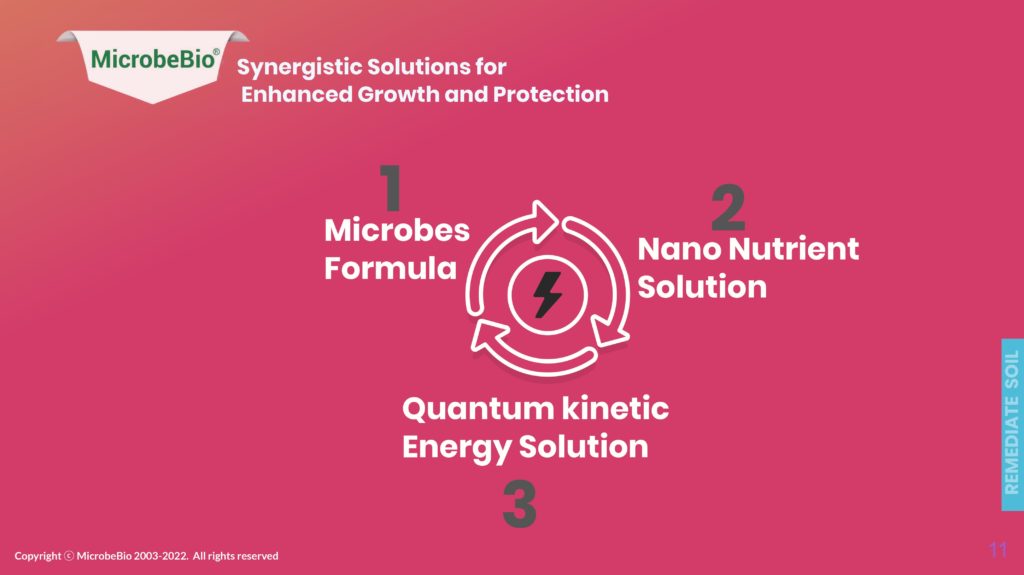 MicrobeBio®

Synergistic Solutions for
Enhanced Growth and Protection

1
Microbes
Formula

2
Nano Nutrient
Solution

Quantum kinetic
Energy Solution
3

REMEDIATE SOIL

Copyright © MicrobeBio 2003-2022. All rights reserved

11